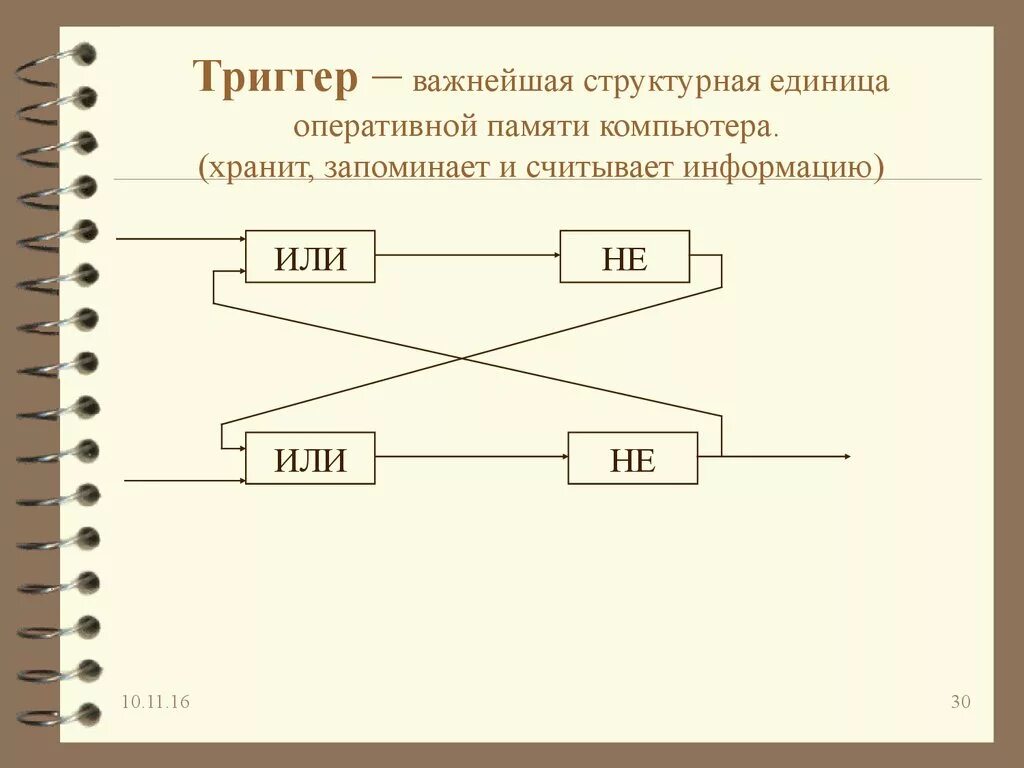 Триггер – важнейшая структурная единица оперативной памяти компьютера.
(хранит, запоминает и считывает информацию)

ИЛИ

НЕ

ИЛИ

НЕ

10.11.16

30